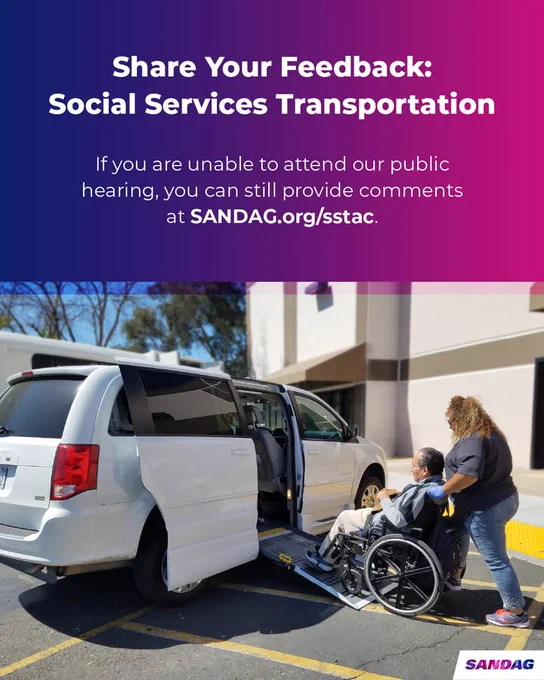 Share Your Feedback:
Social Services Transportation

If you are unable to attend our public hearing, you can still provide comments at SANDAG.org/sstac.

SANDAG